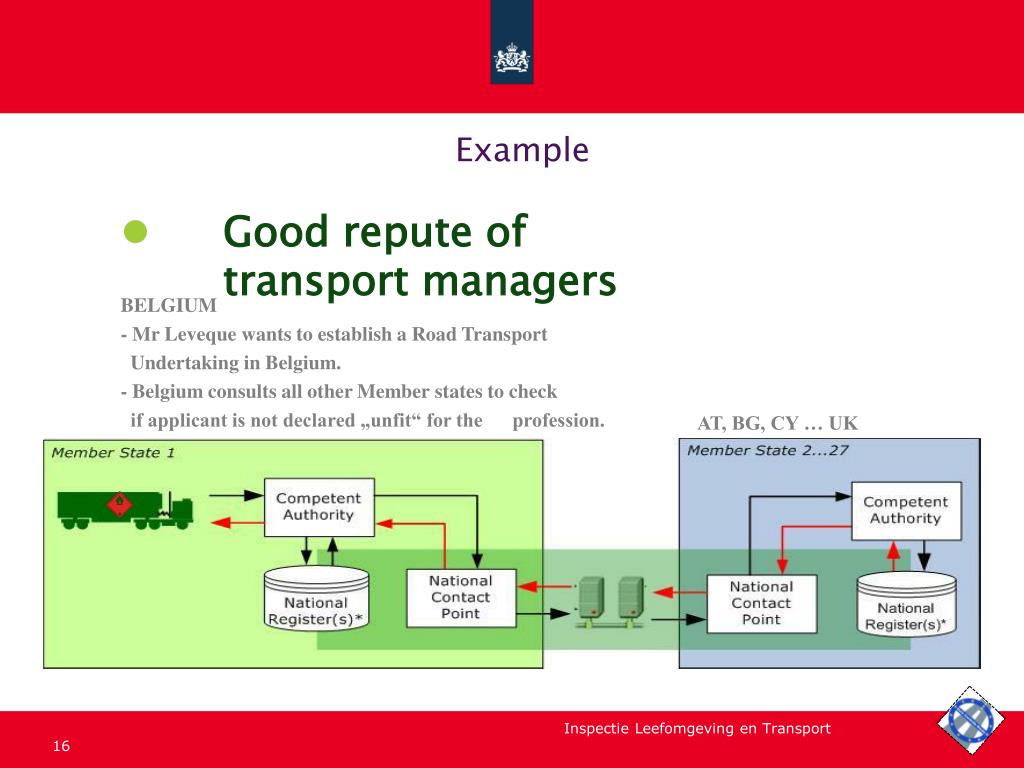 Example

Good repute of transport managers

BELGIUM
- Mr Leveque wants to establish a Road Transport Undertaking in Belgium.
- Belgium consults all other Member states to check if applicant is not declared „unfit“ for the profession.

AT, BG, CY … UK

Member State 1

Competent Authority

National Register(s)*

National Contact Point

Member State 2...27

Competent Authority

National Contact Point

National Register(s)*

Inspectie Leefomgeving en Transport

16